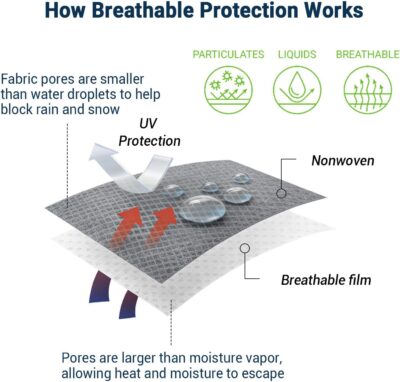 How Breathable Protection Works

PARTICULATES LIQUIDS BREATHABLE

Fabric pores are smaller than water droplets to help block rain and snow

UV Protection

Nonwoven

Breathable film

Pores are larger than moisture vapor, allowing heat and moisture to escape